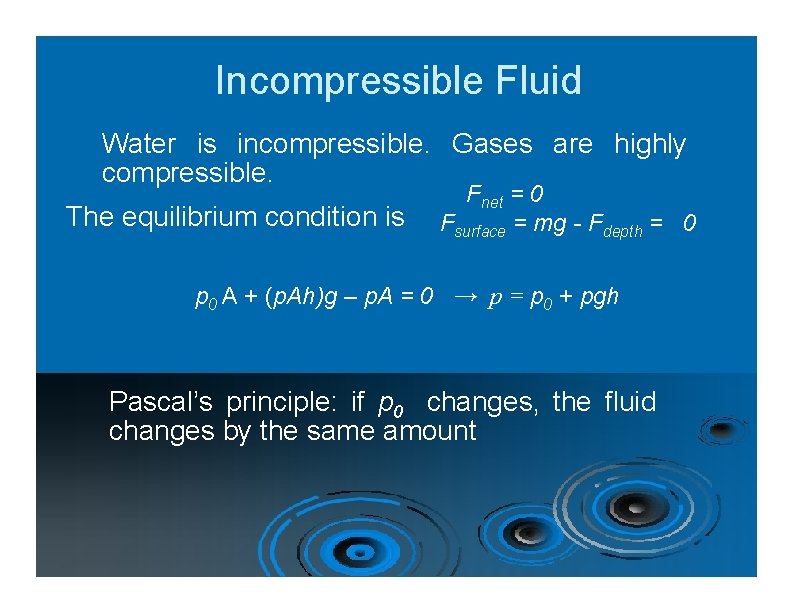 Incompressible Fluid

Water is incompressible. Gases are highly compressible.

The equilibrium condition is $F_{net} = 0$
$F_{surface} = mg - F_{depth} = 0$

$p_0 A + (pAh)g - pA = 0 \rightarrow p = p_0 + pgh$

Pascal's principle: if $p_0$ changes, the fluid changes by the same amount